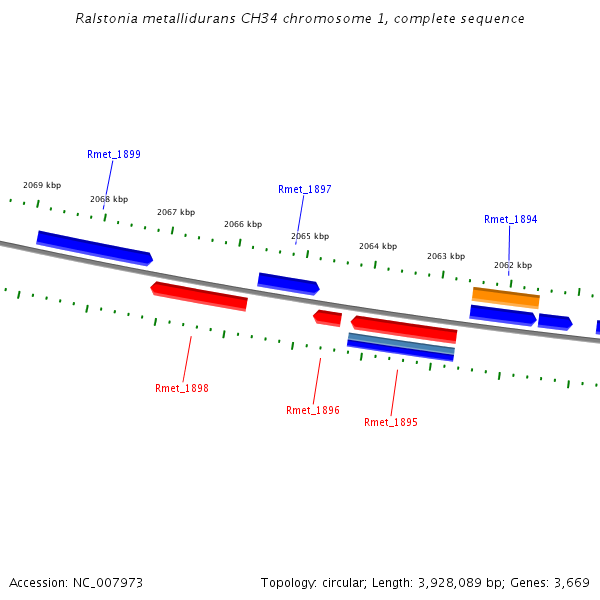 Ralstonia metallidurans CH34 chromosome 1, complete sequence

Rmet_1899

2069 kbp

2068 kbp

2067 kbp

2066 kbp

Rmet_1897

2065 kbp

2064 kbp

2063 kbp

Rmet_1894

2062 kbp

Rmet_1898

Rmet_1896

Rmet_1895

Accession: NC_007973

Topology: circular; Length: 3,928,089 bp; Genes: 3,669